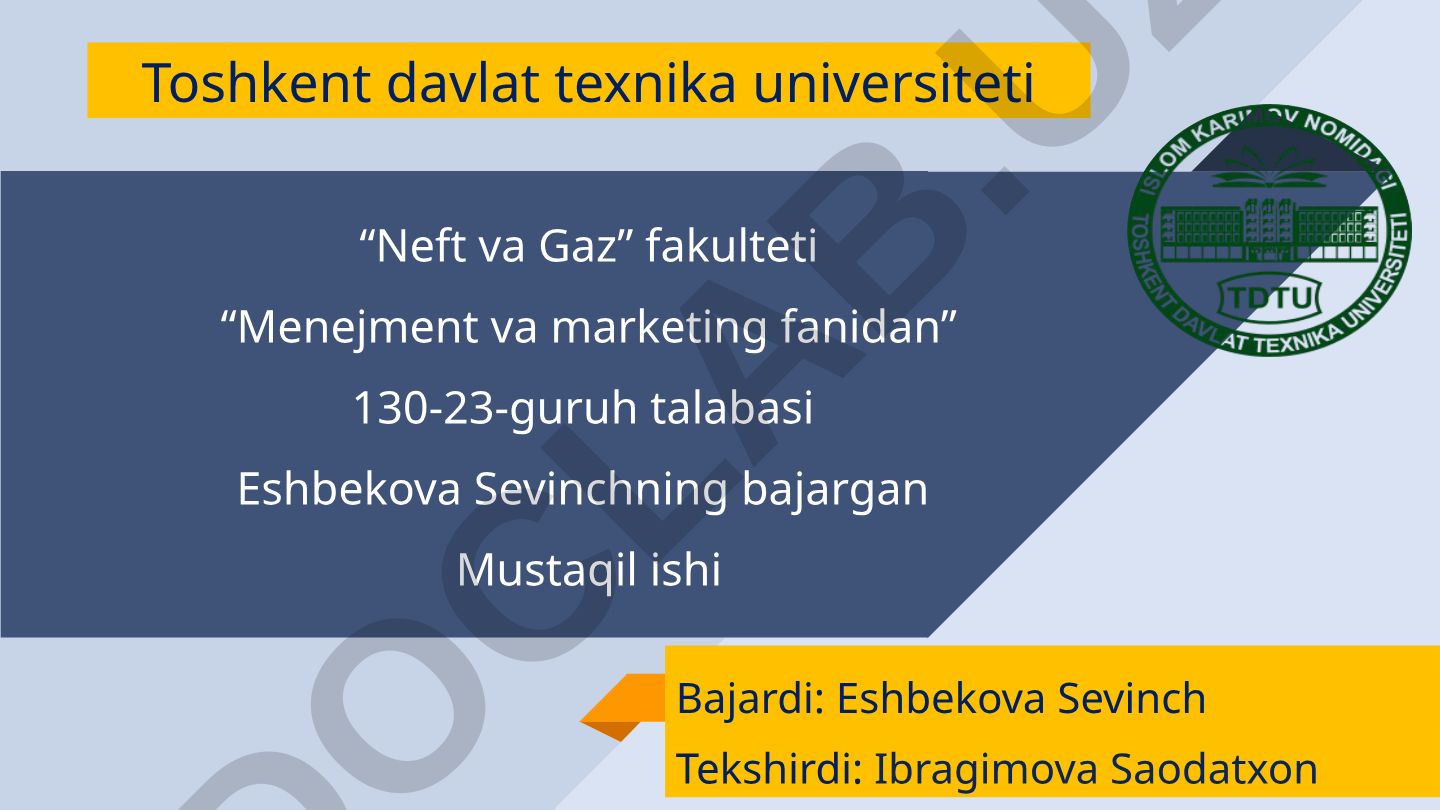 Toshkent davlat texnika universiteti

ISLOM KARIMOV NOMIDAGI TOSHKENT DAVLAT TEXNIKA UNIVERSITETI
TDTU

“Neft va Gaz” fakulteti
“Menejment va marketing fanidan”
130-23-guruh talabasi
Eshbekova Sevinchning bajargan
Mustaqil ishi

Bajardi: Eshbekova Sevinch
Tekshirdi: Ibragimova Saodatxon

DOCLAB.UZ